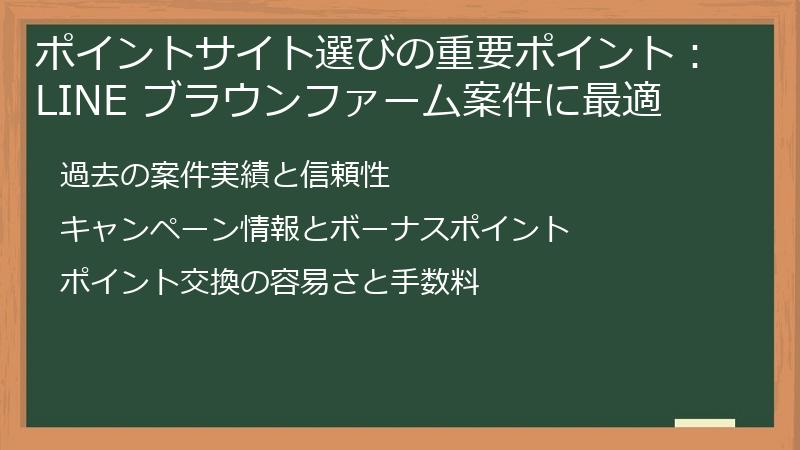 ポイントサイト選びの重要ポイント：LINE ブラウンファーム案件に最適

過去の案件実績と信頼性

キャンペーン情報とボーナスポイント

ポイント交換の容易さと手数料